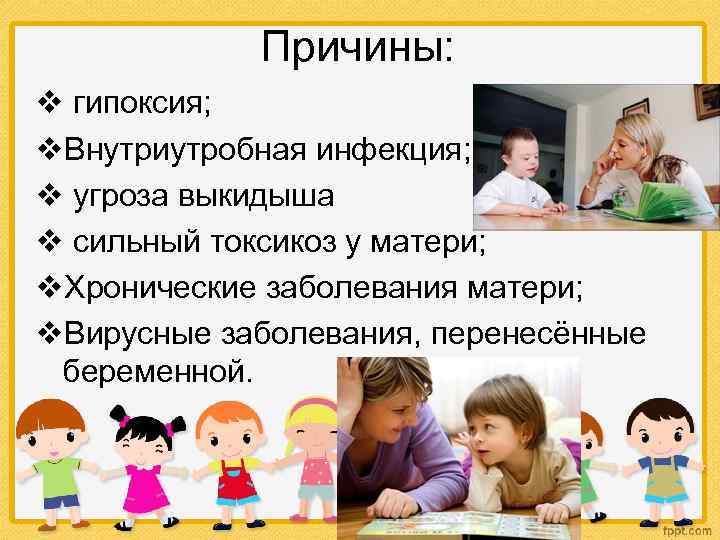 Причины:

❖ гипоксия;

❖Внутриутробная инфекция;

❖ угроза выкидыша

❖ сильный токсикоз у матери;

❖Хронические заболевания матери;

❖Вирусные заболевания, перенесённые беременной.

fppt.com